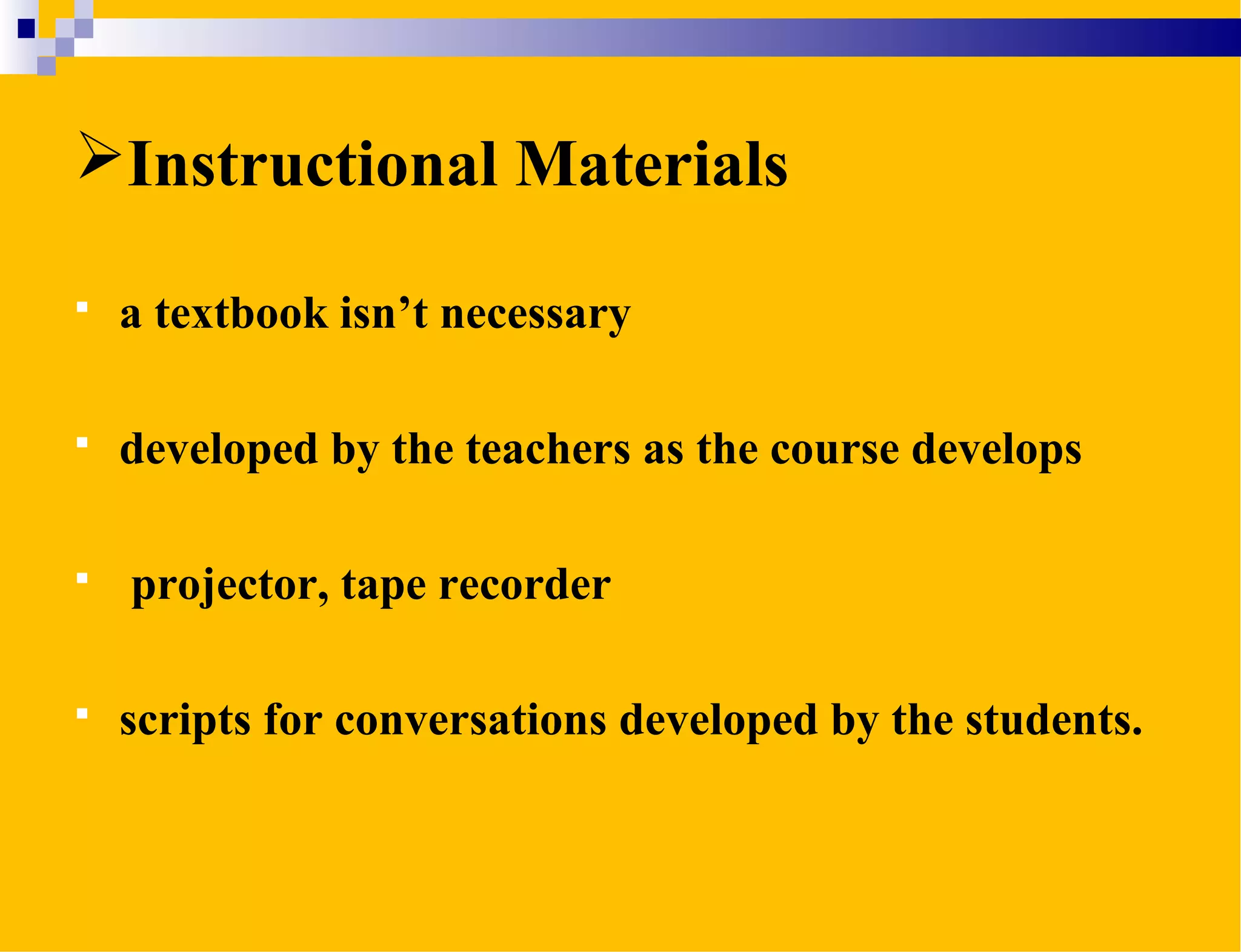 ➢Instructional Materials

▪ a textbook isn’t necessary

▪ developed by the teachers as the course develops

▪ projector, tape recorder

▪ scripts for conversations developed by the students.